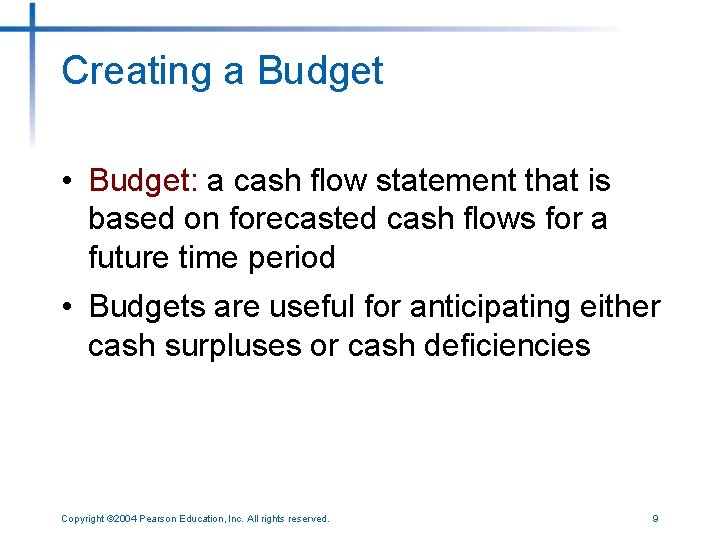 Creating a Budget

• Budget: a cash flow statement that is based on forecasted cash flows for a future time period

• Budgets are useful for anticipating either cash surpluses or cash deficiencies

Copyright ©2004 Pearson Education, Inc. All rights reserved.

9